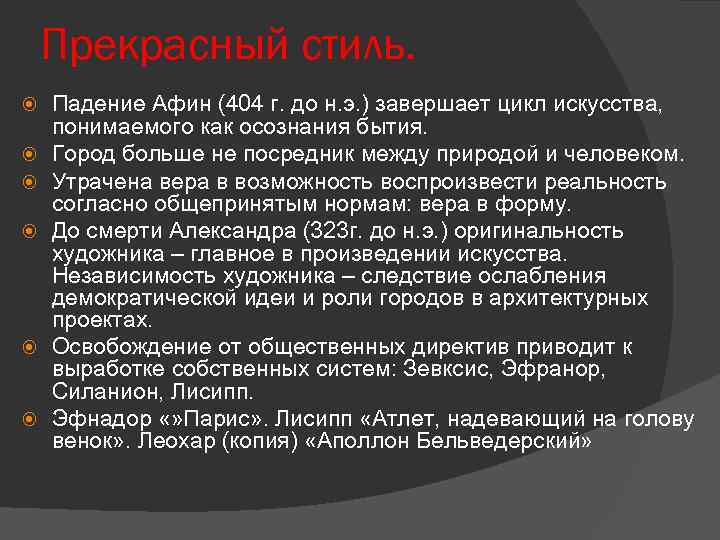 Прекрасный стиль.

Падение Афин (404 г. до н.э.) завершает цикл искусства, понимаемого как осознания бытия.

Город больше не посредник между природой и человеком.

Утрачена вера в возможность воспроизвести реальность согласно общепринятым нормам: вера в форму.

До смерти Александра (323г. до н.э.) оригинальность художника – главное в произведении искусства. Независимость художника – следствие ослабления демократической идеи и роли городов в архитектурных проектах.

Освобождение от общественных директив приводит к выработке собственных систем: Зевксис, Эфранор, Силанион, Лисипп.

Эфнадор «»Парис». Лисипп «Атлет, надевающий на голову венок». Леохар (копия) «Аполлон Бельведерский»